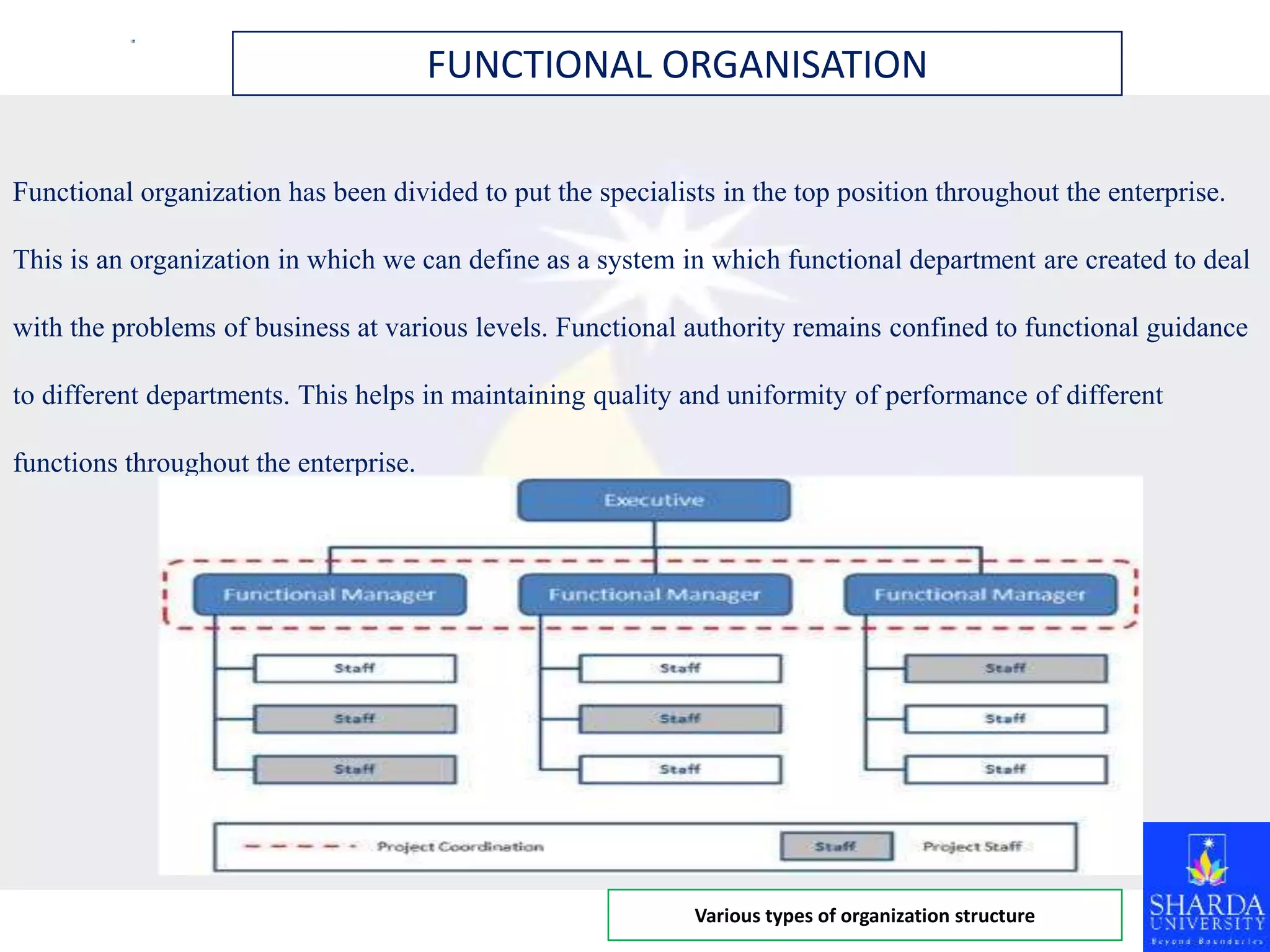 FUNCTIONAL ORGANISATION

Functional organization has been divided to put the specialists in the top position throughout the enterprise. This is an organization in which we can define as a system in which functional department are created to deal with the problems of business at various levels. Functional authority remains confined to functional guidance to different departments. This helps in maintaining quality and uniformity of performance of different functions throughout the enterprise.

Executive

Functional Manager

Functional Manager

Functional Manager

Staff
Staff
Staff

Staff
Staff
Staff

Staff
Staff
Staff

Project Coordination
Staff
Project Staff

Various types of organization structure

SHARDA UNIVERSITY
Beyond Boundaries